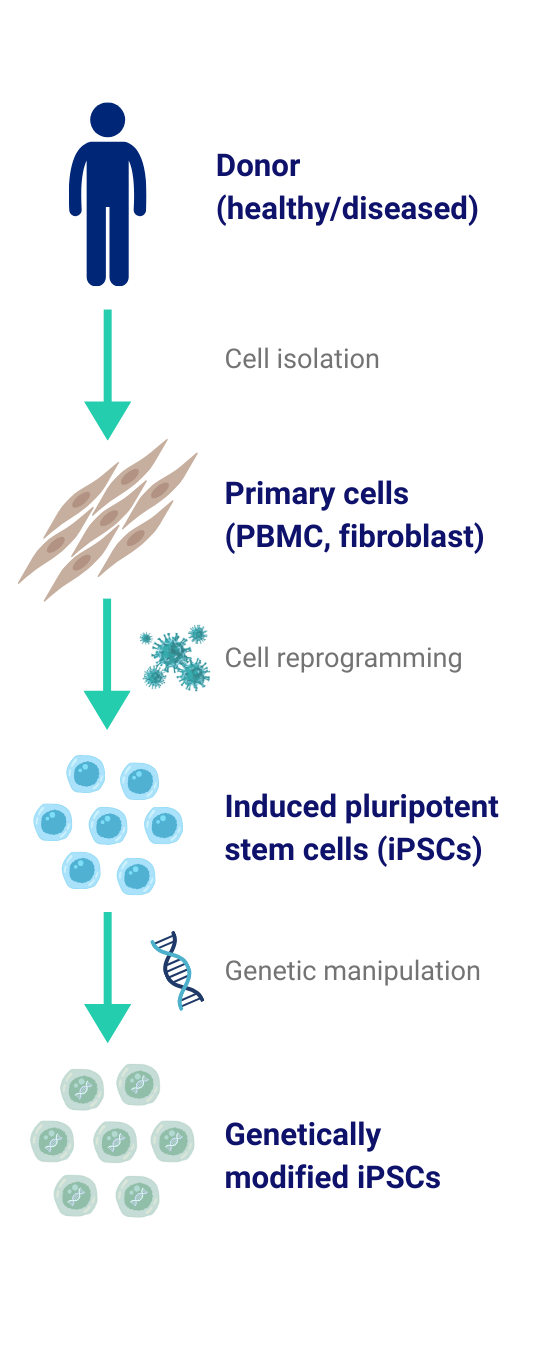 Donor
(healthy/diseased)

Cell isolation

Primary cells
(PBMC, fibroblast)

Cell reprogramming

Induced pluripotent
stem cells (iPSCs)

Genetic manipulation

Genetically
modified iPSCs